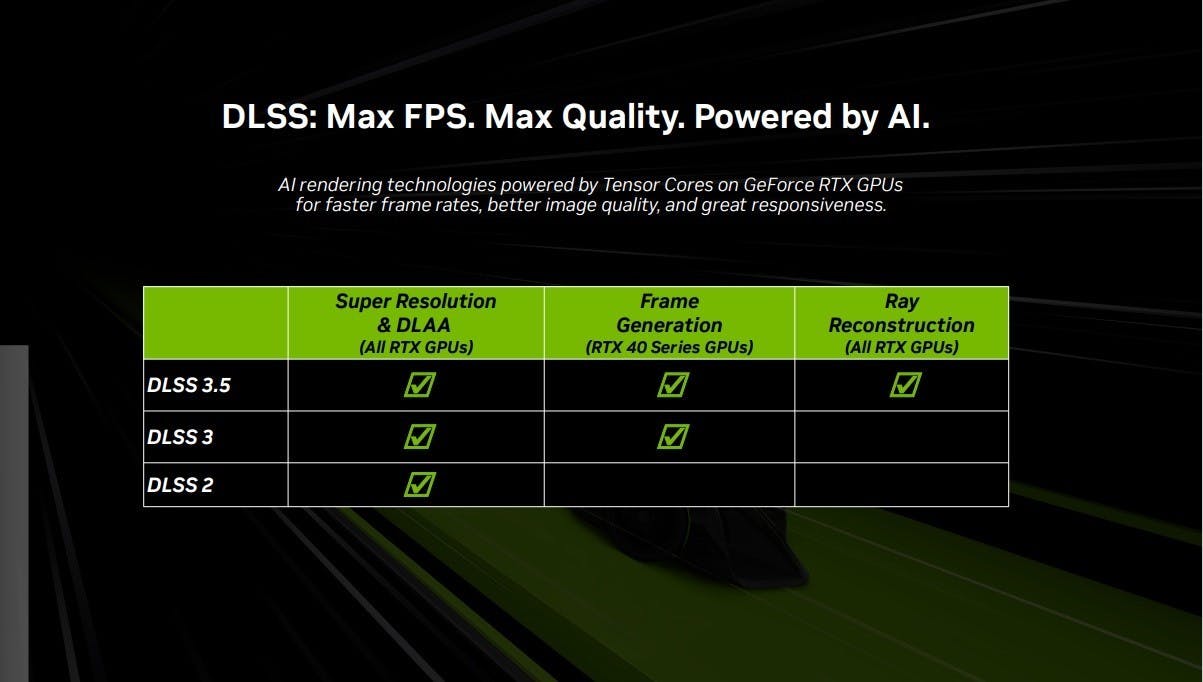 DLSS: Max FPS. Max Quality. Powered by AI.

AI rendering technologies powered by Tensor Cores on GeForce RTX GPUs for faster frame rates, better image quality, and great responsiveness.

| | Super Resolution & DLAA (All RTX GPUs) | Frame Generation (RTX 40 Series GPUs) | Ray Reconstruction (All RTX GPUs) |
|---|---|---|---|
| DLSS 3.5 | ☑ | ☑ | ☑ |
| DLSS 3 | ☑ | ☑ | |
| DLSS 2 | ☑ | | |